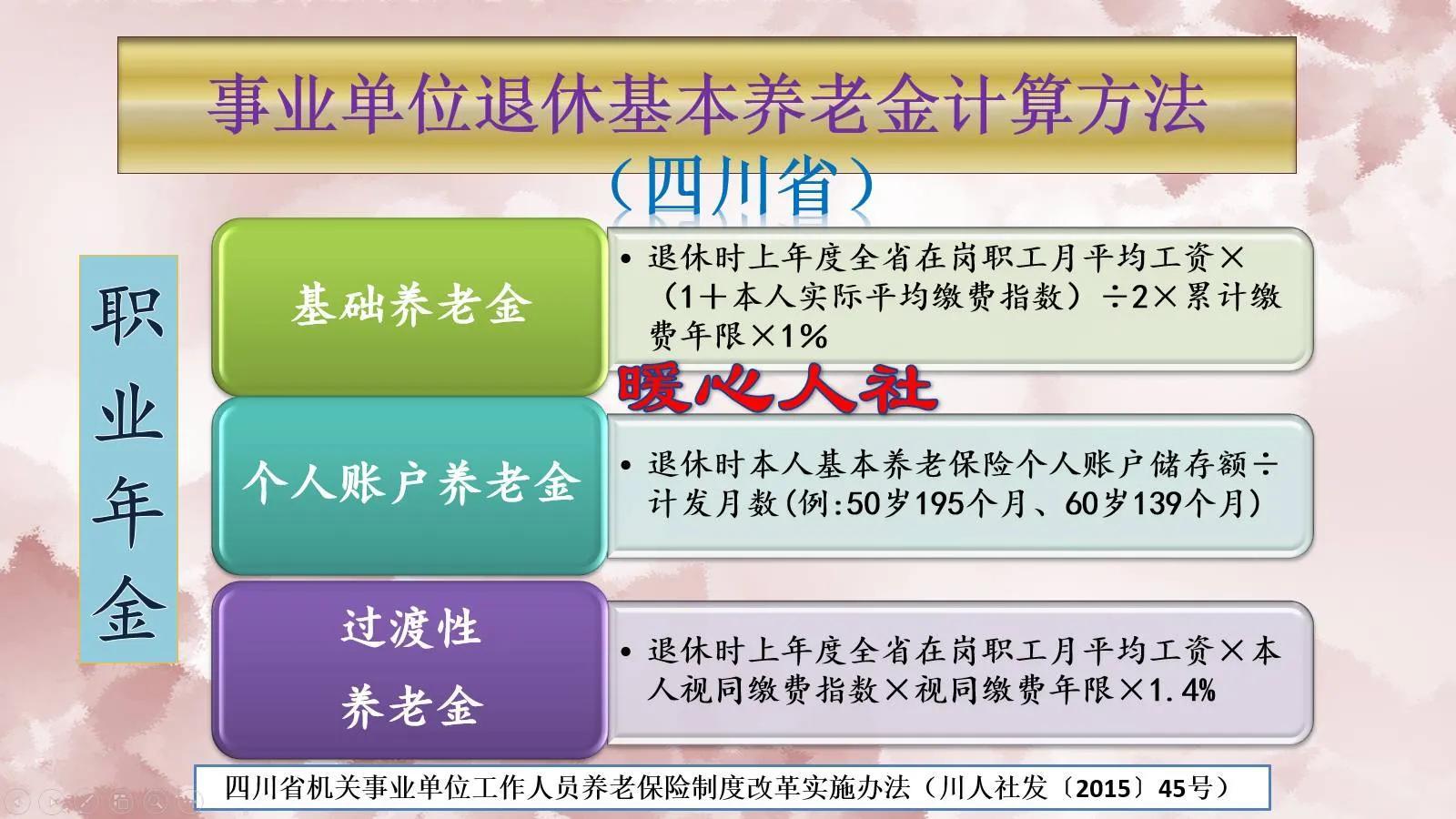 事业单位退休基本养老金计算方法

（四川省）

职业年金

基础养老金

• 退休时上年度全省在岗职工月平均工资×（1＋本人实际平均缴费指数）÷2×累计缴费年限×1%

暖心人社

个人账户养老金

• 退休时本人基本养老保险个人账户储存额÷计发月数(例:50岁195个月、60岁139个月)

过渡性养老金

• 退休时上年度全省在岗职工月平均工资×本人视同缴费指数×视同缴费年限×1.4%

四川省机关事业单位工作人员养老保险制度改革实施办法（川人社发〔2015〕45号）